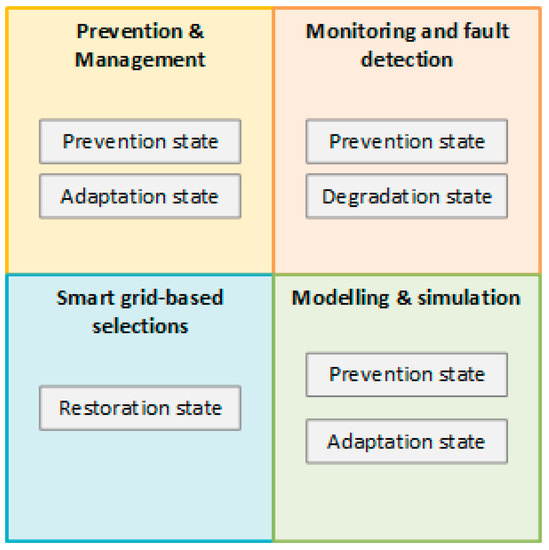 Prevention & Management

Prevention state

Adaptation state

Monitoring and fault detection

Prevention state

Degradation state

Smart grid-based selections

Restoration state

Modelling & simulation

Prevention state

Adaptation state